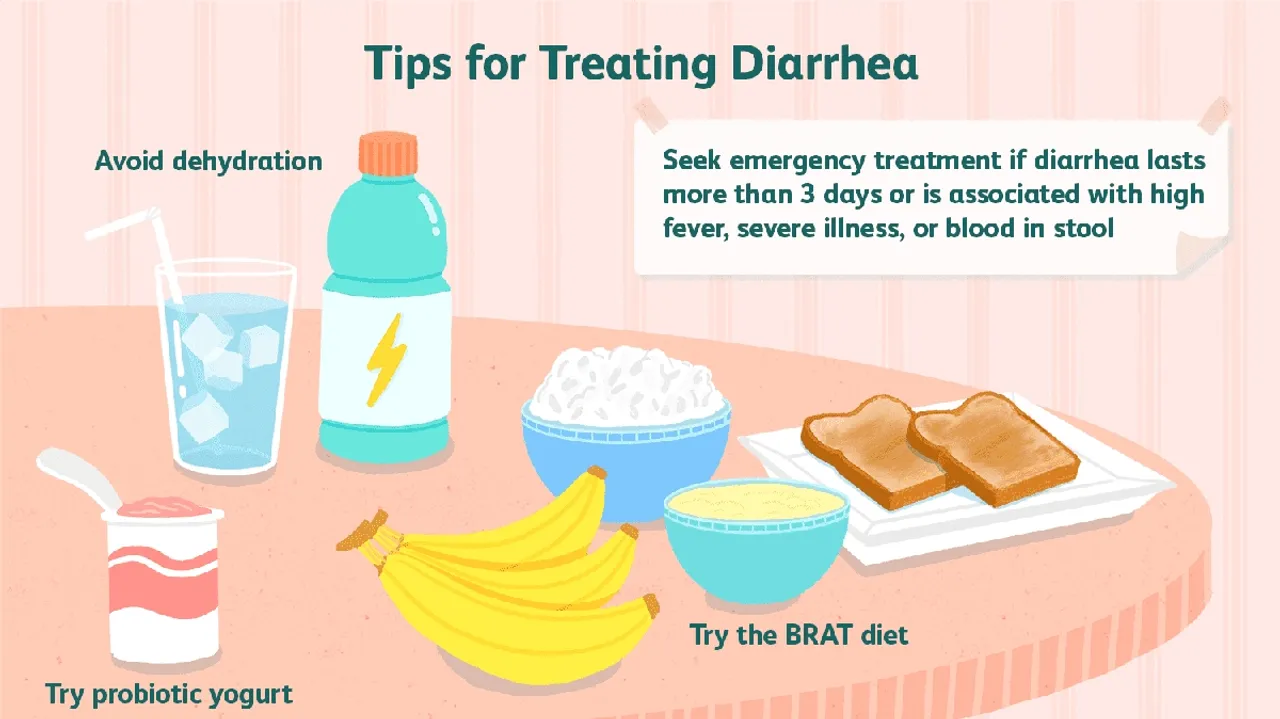 Tips for Treating Diarrhea

Avoid dehydration

Seek emergency treatment if diarrhea lasts more than 3 days or is associated with high fever, severe illness, or blood in stool

Try the BRAT diet

Try probiotic yogurt